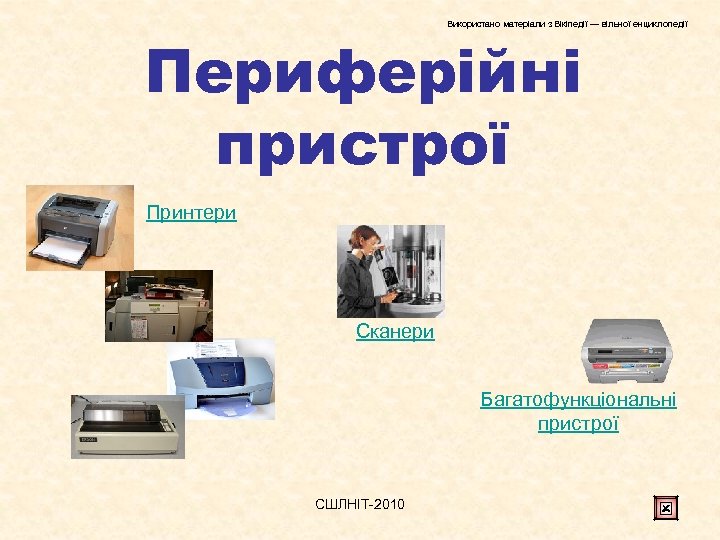 Використано матеріали з Вікіпедії — вільної енциклопедії

Периферійні пристрої

Принтери

Сканери

Багатофункціональні пристрої

СШЛНІТ-2010